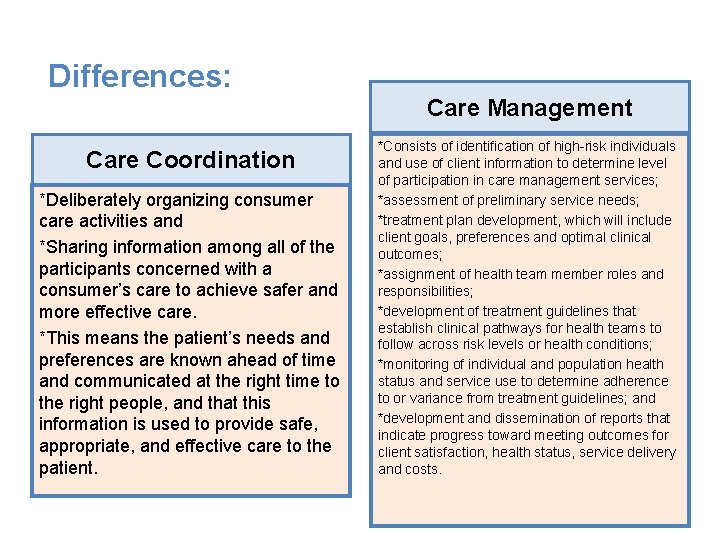 Differences:

Care Coordination

*Deliberately organizing consumer care activities and

*Sharing information among all of the participants concerned with a consumer's care to achieve safer and more effective care.

*This means the patient's needs and preferences are known ahead of time and communicated at the right time to the right people, and that this information is used to provide safe, appropriate, and effective care to the patient.

Care Management

*Consists of identification of high-risk individuals and use of client information to determine level of participation in care management services;

*assessment of preliminary service needs;

*treatment plan development, which will include client goals, preferences and optimal clinical outcomes;

*assignment of health team member roles and responsibilities;

*development of treatment guidelines that establish clinical pathways for health teams to follow across risk levels or health conditions;

*monitoring of individual and population health status and service use to determine adherence to or variance from treatment guidelines; and

*development and dissemination of reports that indicate progress toward meeting outcomes for client satisfaction, health status, service delivery and costs.